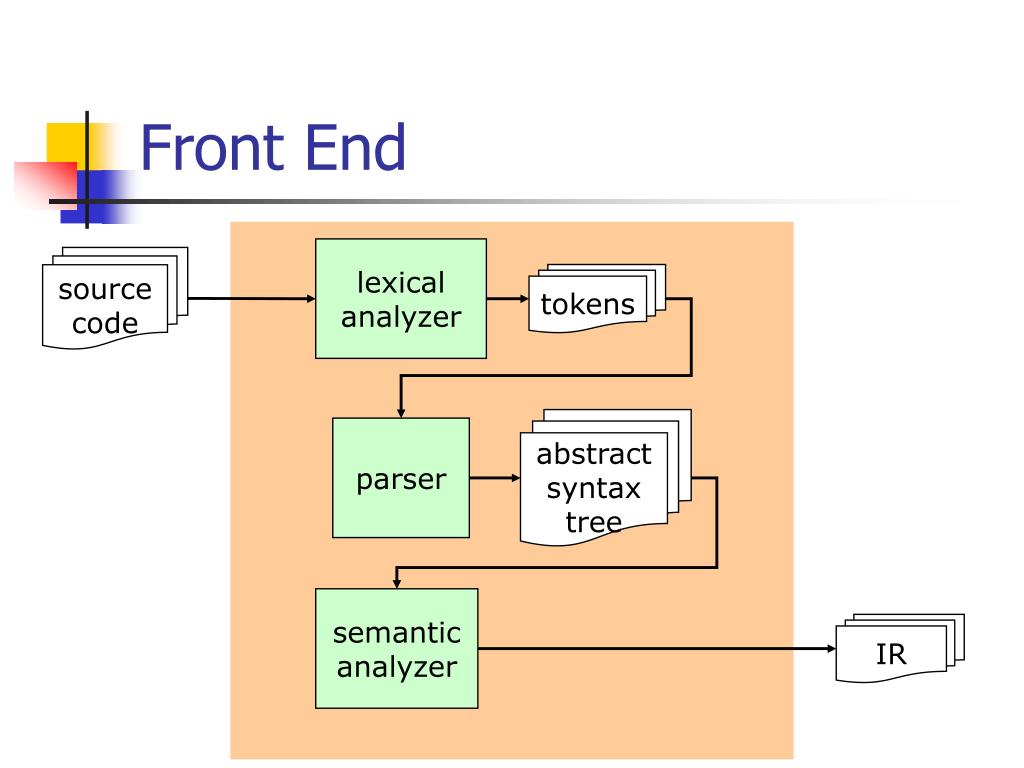 Front End

source code

lexical analyzer

tokens

parser

abstract syntax tree

semantic analyzer

IR